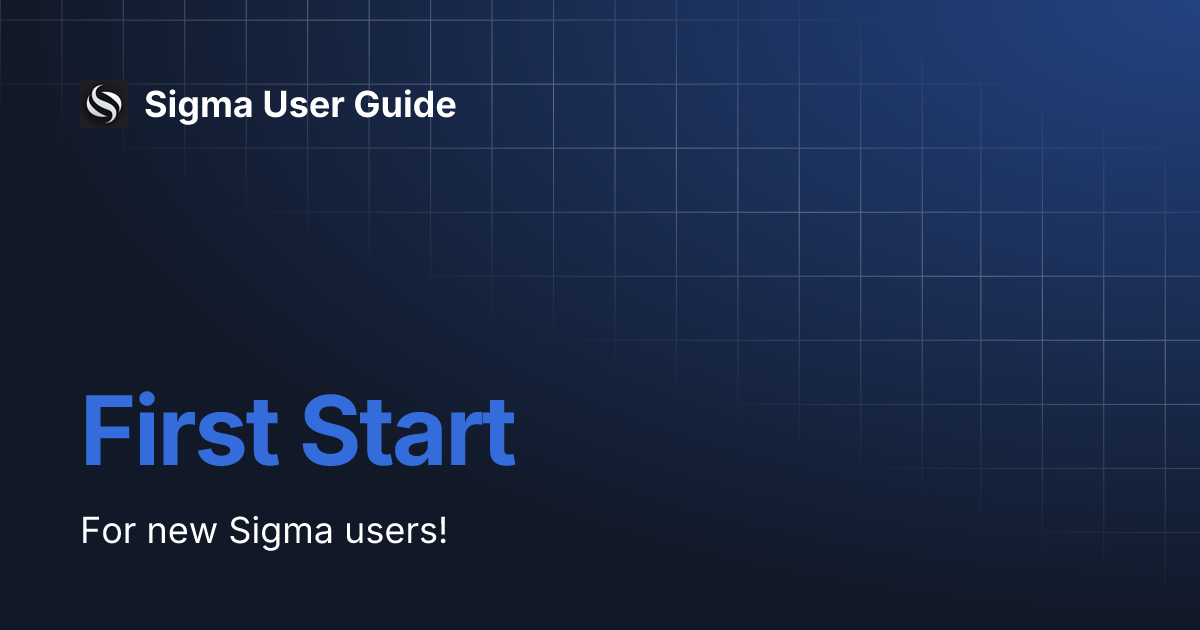 Sigma User Guide

First Start

For new Sigma users!